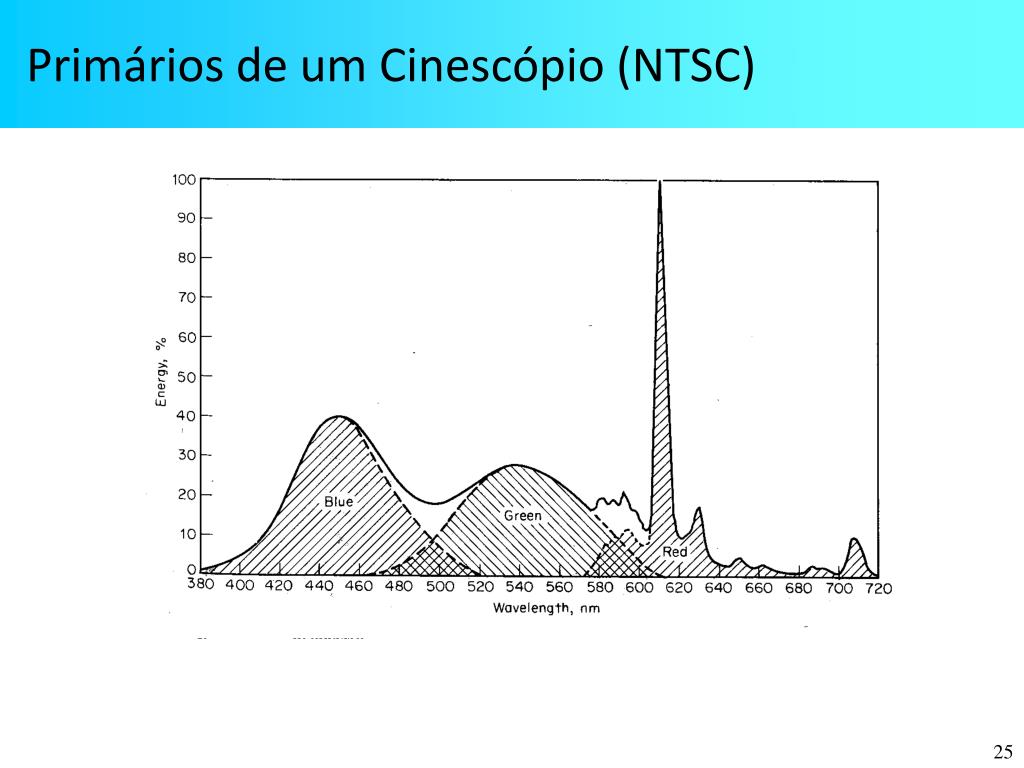 Primários de um Cinescópio (NTSC)

100
90
80
70
60
50
40
30
20
10
0
Energy, %
Blue
Green
Red
380 400 420 440 460 480 500 520 540 560 580 600 620 640 660 680 700 720
Wavelength, nm

25